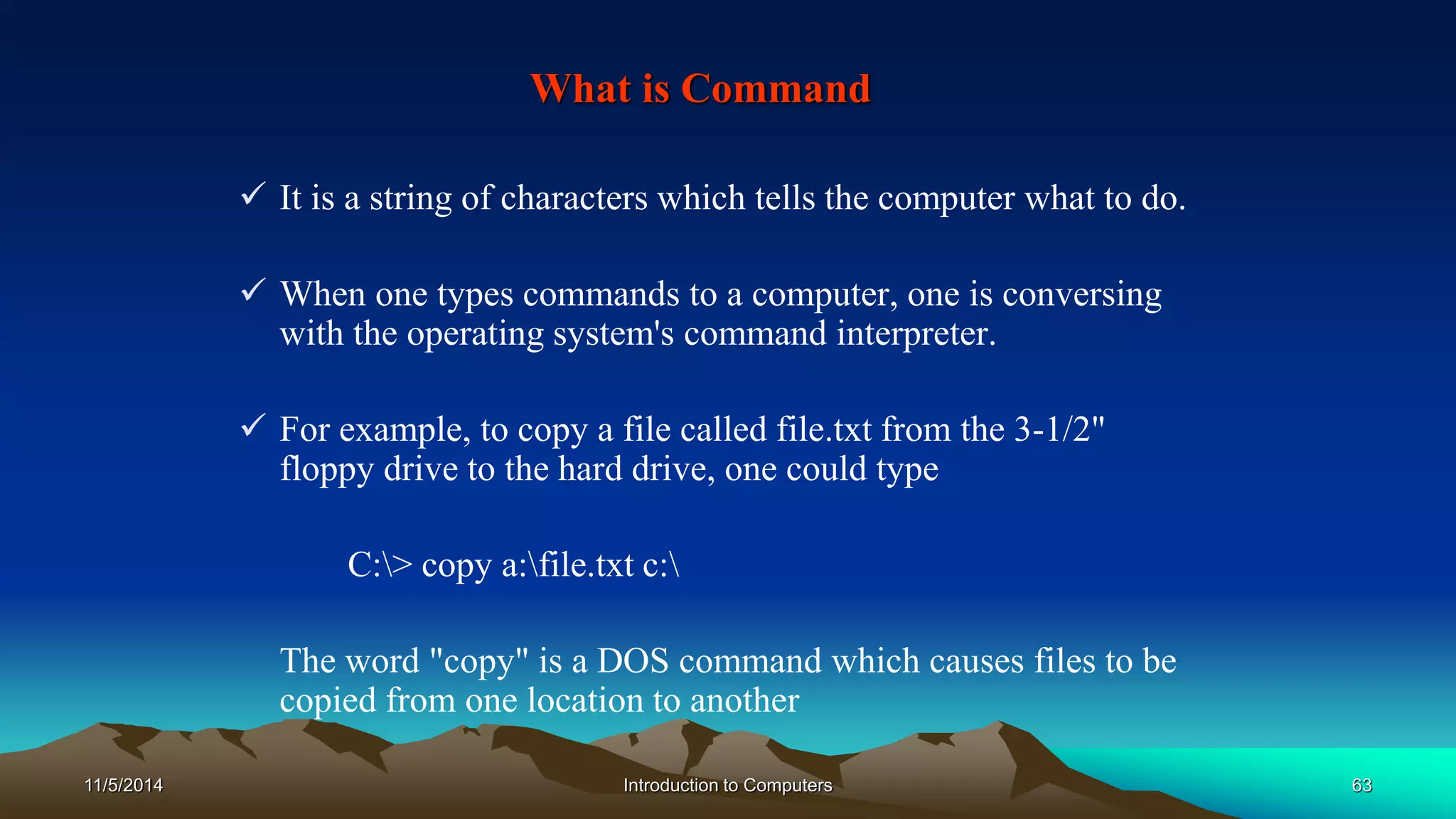 What is Command

✓ It is a string of characters which tells the computer what to do.

✓ When one types commands to a computer, one is conversing with the operating system's command interpreter.

✓ For example, to copy a file called file.txt from the 3-1/2" floppy drive to the hard drive, one could type

C:\> copy a:\file.txt c:\

The word "copy" is a DOS command which causes files to be copied from one location to another

11/5/2014

Introduction to Computers

63